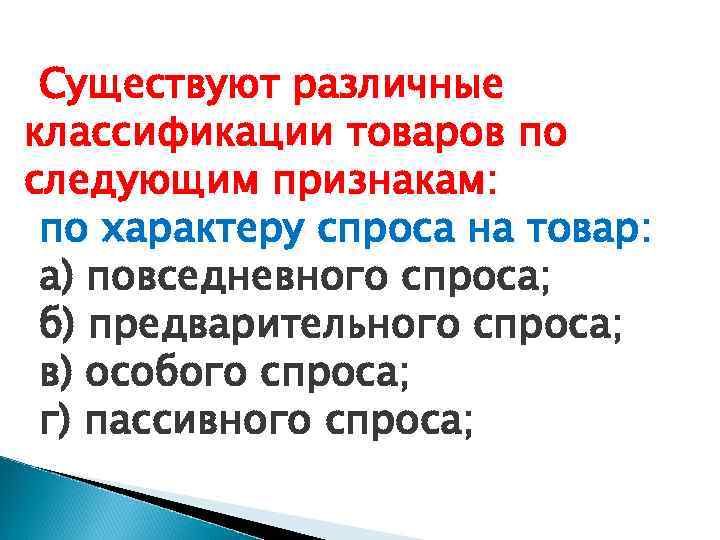 Существуют различные классификации товаров по следующим признакам:
по характеру спроса на товар:
а) повседневного спроса;
б) предварительного спроса;
в) особого спроса;
г) пассивного спроса;